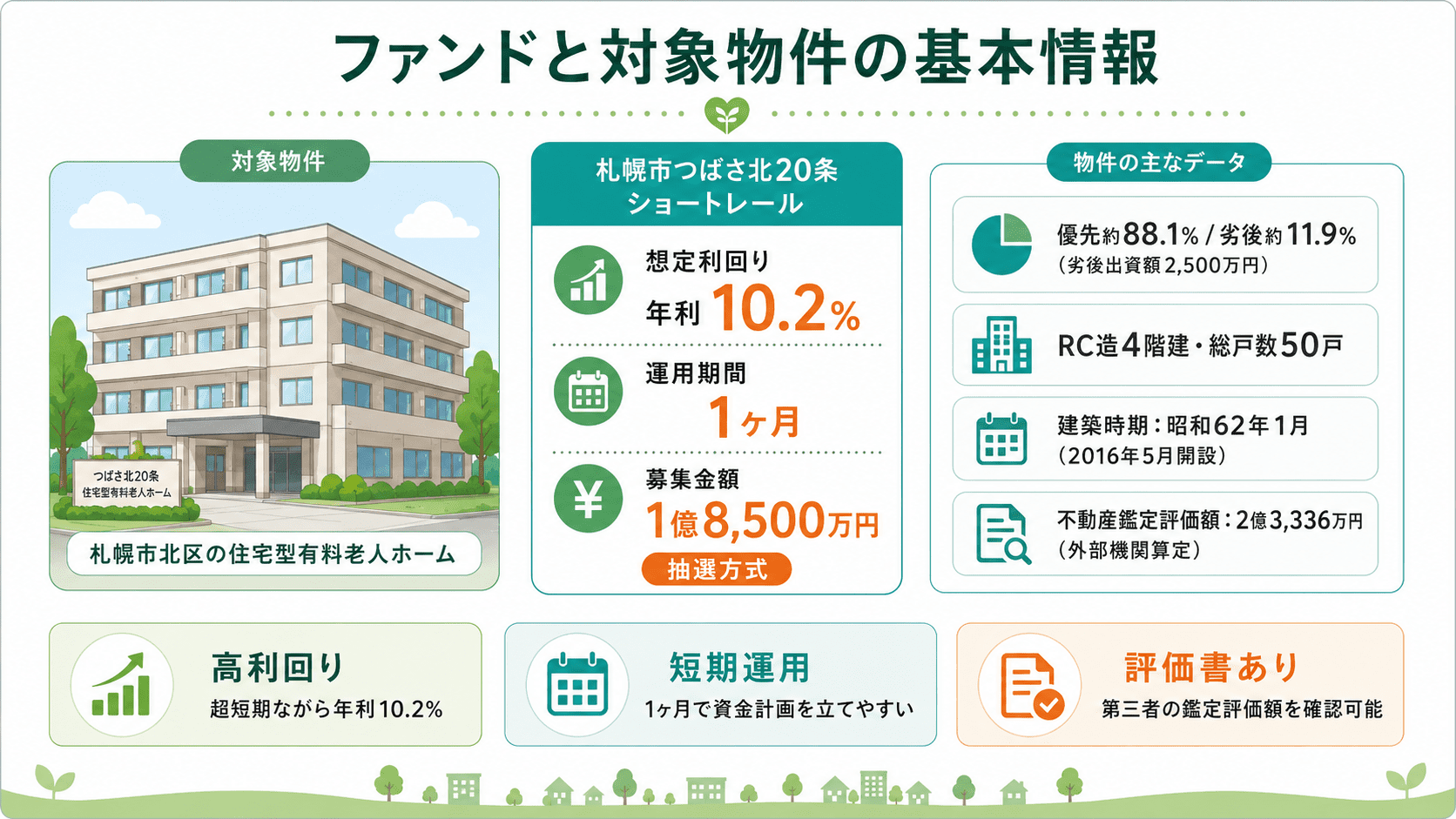 ファンドと対象物件の基本情報

対象物件

つばさ北20条
住宅型有料老人ホーム

札幌市北区の住宅型有料老人ホーム

札幌市つばさ北20条
ショートレール

想定利回り
年利 10.2%

運用期間
1ヶ月

募集金額
1億8,500万円
抽選方式

物件の主なデータ

優先約88.1% / 劣後約11.9%
(劣後出資額2,500万円)

RC造4階建・総戸数50戸

建築時期：昭和62年1月
(2016年5月開設)

不動産鑑定評価額：2億3,336万円
(外部機関算定)

高利回り
超短期ながら年利10.2%

短期運用
1ヶ月で資金計画を立てやすい

評価書あり
第三者の鑑定評価額を確認可能